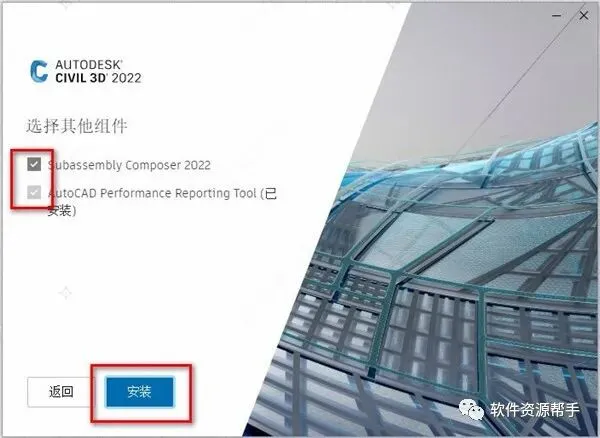 AUTODESK®
CIVIL 3D® 2022

选择其他组件

Subassembly Composer 2022

AutoCAD Performance Reporting Tool (已安装)

返回

安装

软件资源帮手